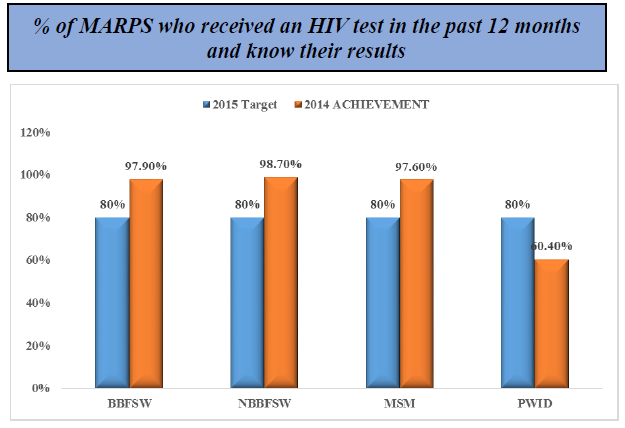 % of MARPS who received an HIV test in the past 12 months and know their results

2015 Target 2014 ACHIEVEMENT

120%
100%
80%
60%
40%
20%
0%

80% 97.90%
80% 98.70%
80% 97.60%
80% 60.40%

BBFSW NBBFSW MSM PWID